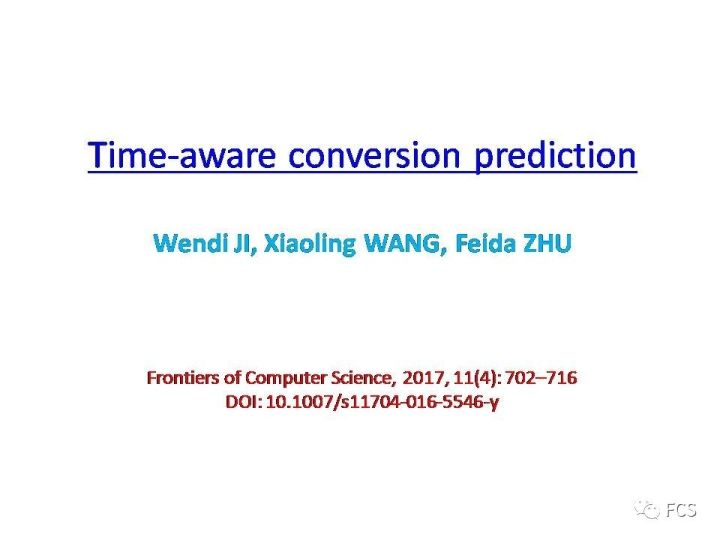 Time-aware conversion prediction

Wendi JI, Xiaoling WANG, Feida ZHU

Frontiers of Computer Science, 2017, 11(4): 702–716
DOI: 10.1007/s11704-016-5546-y

FCS